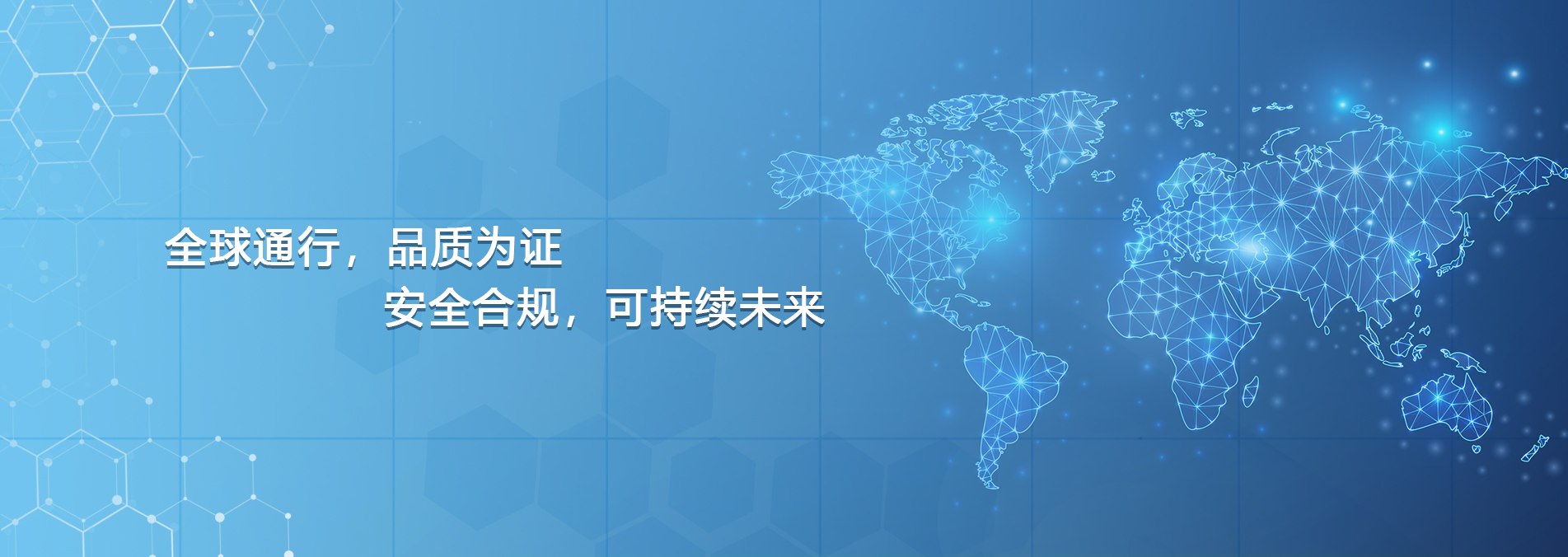 全球通行，品质为证
安全合规，可持续未来